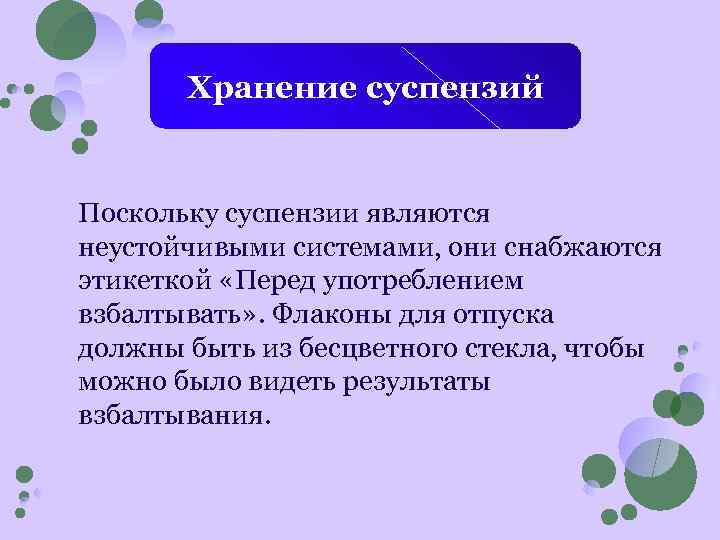 Хранение суспензий

Поскольку суспензии являются неустойчивыми системами, они снабжаются этикеткой «Перед употреблением взбалтывать». Флаконы для отпуска должны быть из бесцветного стекла, чтобы можно было видеть результаты взбалтывания.